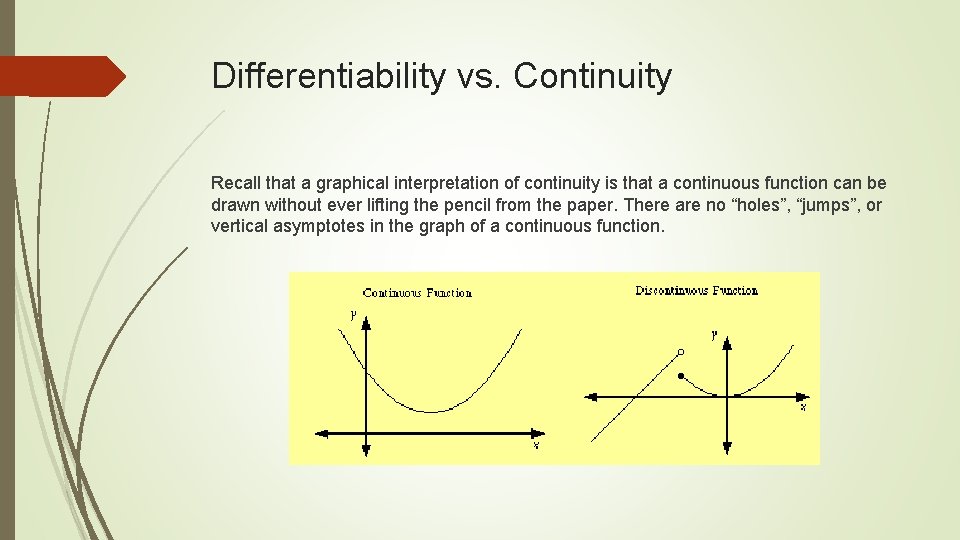 Differentiability vs. Continuity

Recall that a graphical interpretation of continuity is that a continuous function can be drawn without ever lifting the pencil from the paper. There are no “holes”, “jumps”, or vertical asymptotes in the graph of a continuous function.

Continuous Function

y

x

Discontinuous Function

y

x